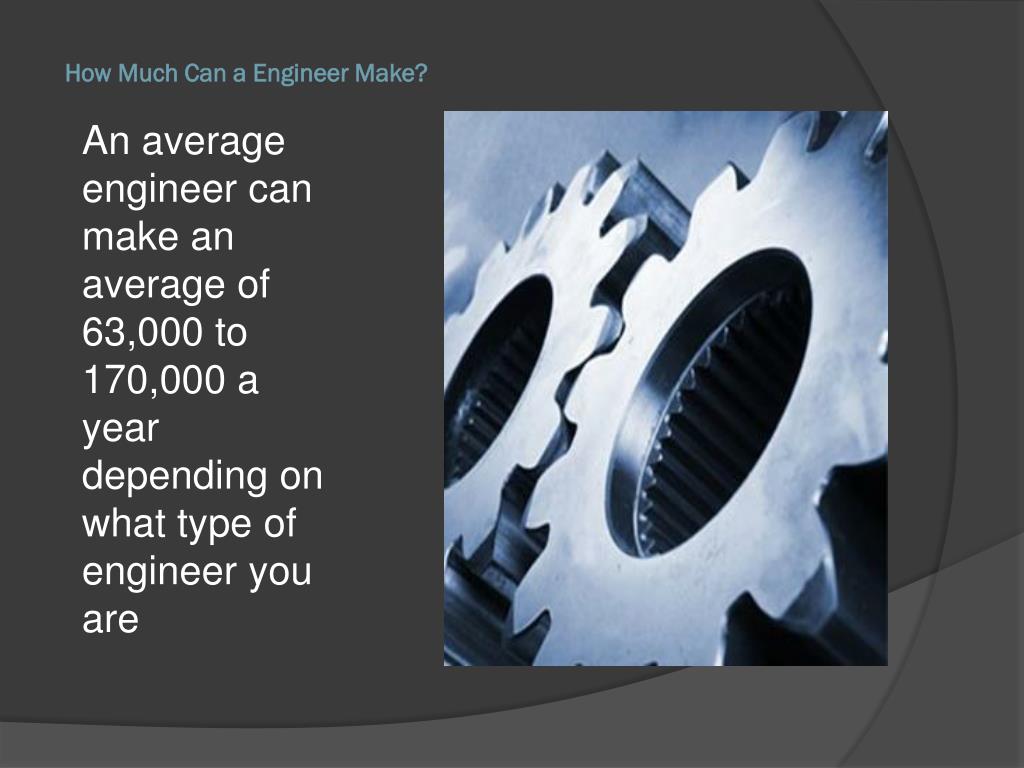 How Much Can a Engineer Make?

An average engineer can make an average of 63,000 to 170,000 a year depending on what type of engineer you are